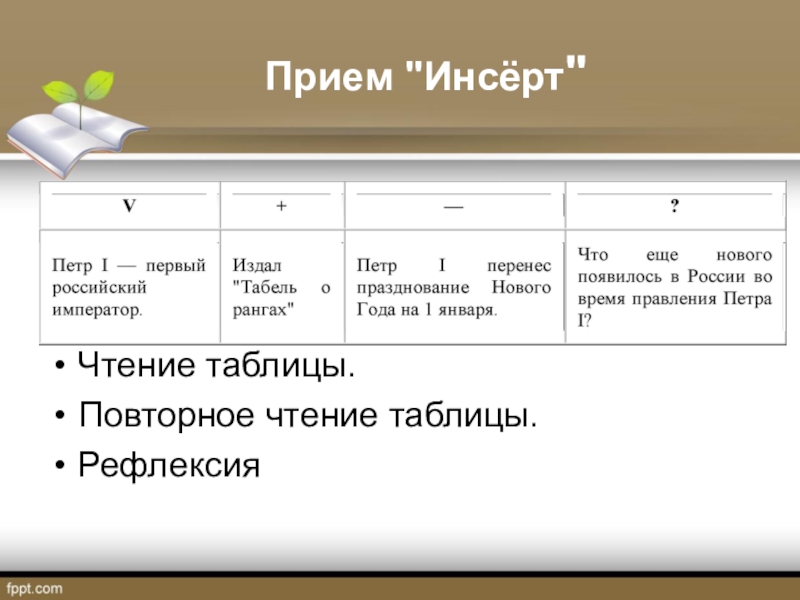 Прием "Инсёрт"

| V | + | — | ? |
|---|---|---|---|
| Петр I — первый российский император. | Издал "Табель о рангах" | Петр I перенес празднование Нового Года на 1 января. | Что еще нового появилось в России во время правления Петра I? |

• Чтение таблицы.
• Повторное чтение таблицы.
• Рефлексия

fppt.com